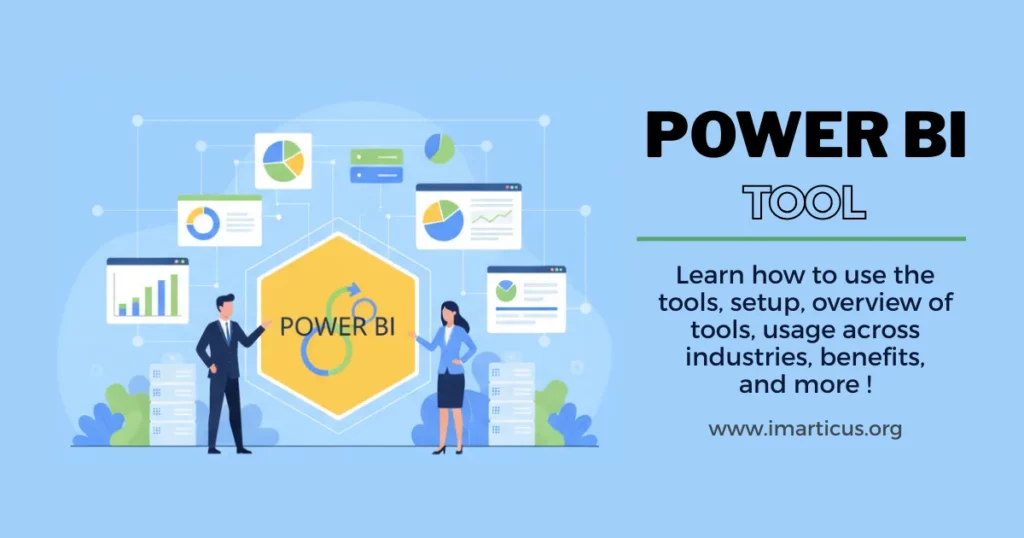 POWER BI

POWER BI
TOOL

Learn how to use the tools, setup, overview of tools, usage across industries, benefits, and more !

www.imarticus.org